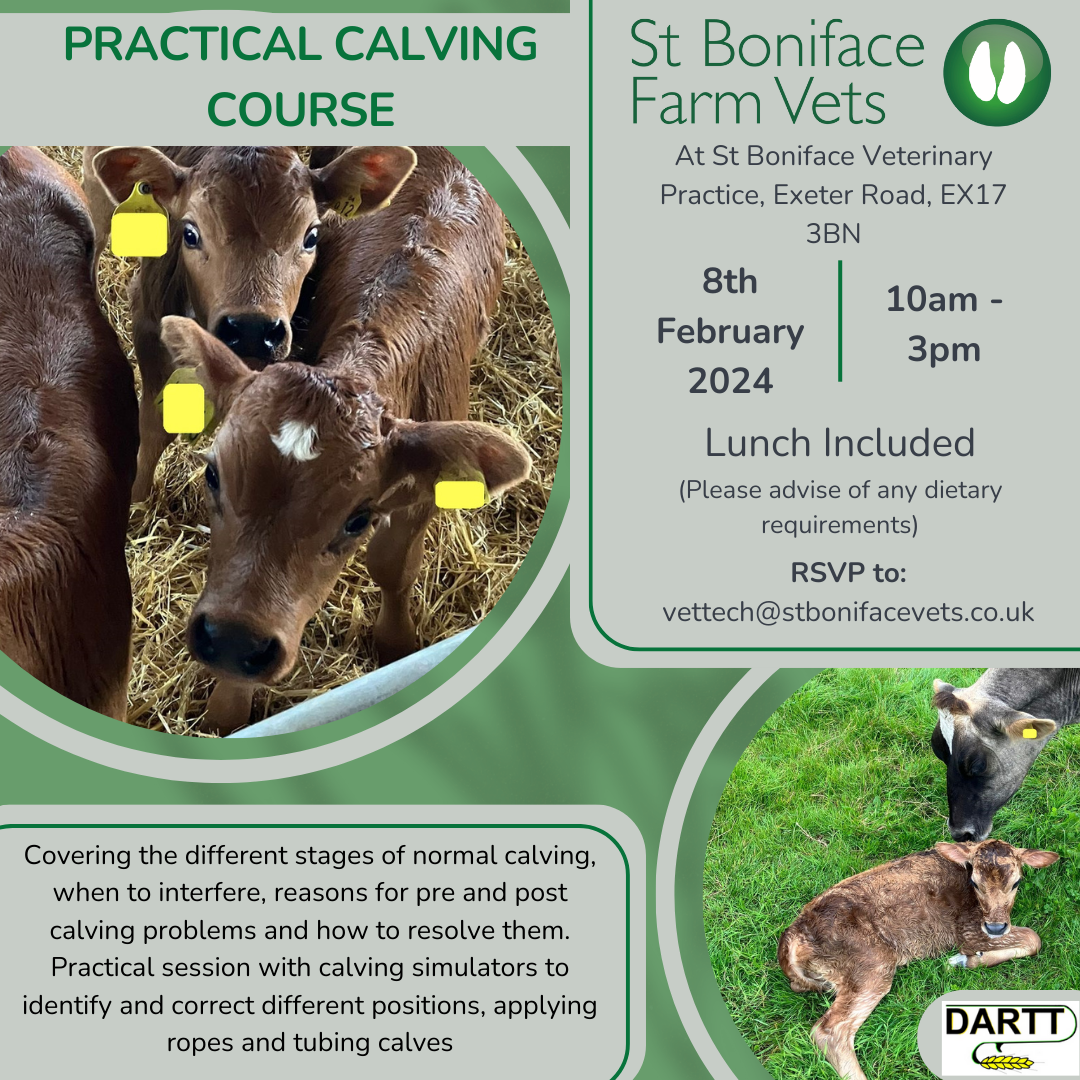 PRACTICAL CALVING COURSE

St Boniface Farm Vets

At St Boniface Veterinary Practice, Exeter Road, EX17 3BN

8th February 2024

10am - 3pm

Lunch Included

(Please advise of any dietary requirements)

RSVP to:
vettech@stbonifacevets.co.uk

Covering the different stages of normal calving, when to interfere, reasons for pre and post calving problems and how to resolve them. Practical session with calving simulators to identify and correct different positions, applying ropes and tubing calves

DARTT